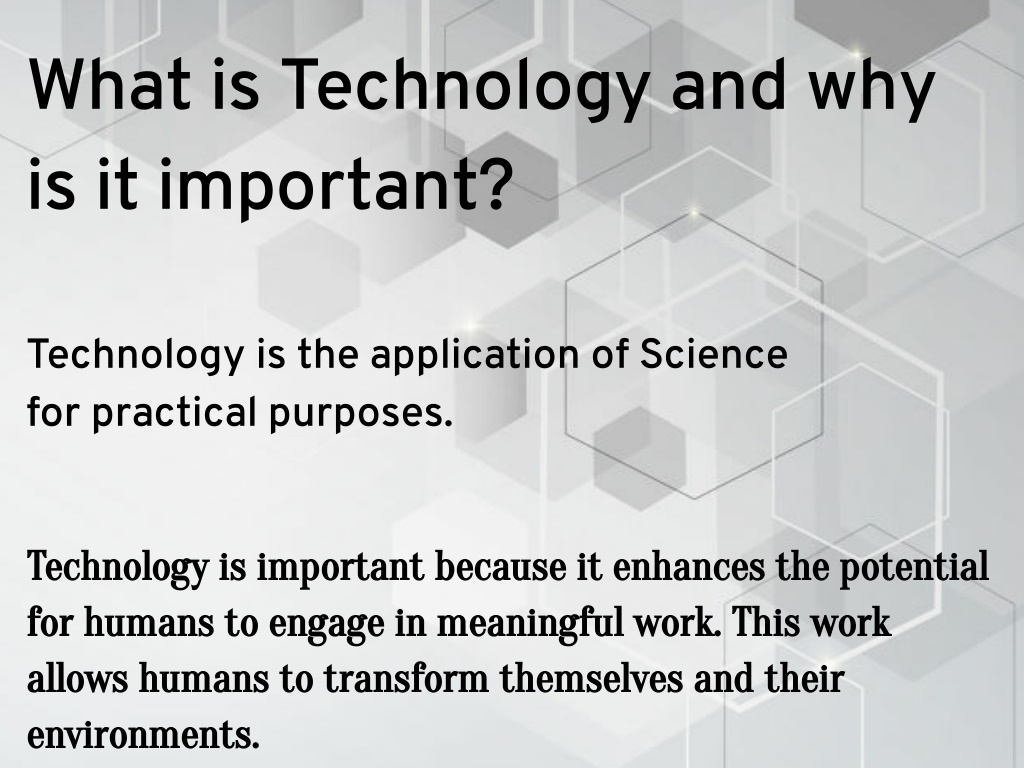 What is Technology and why is it important?

Technology is the application of Science for practical purposes.

Technology is important because it enhances the potential for humans to engage in meaningful work. This work allows humans to transform themselves and their environments.